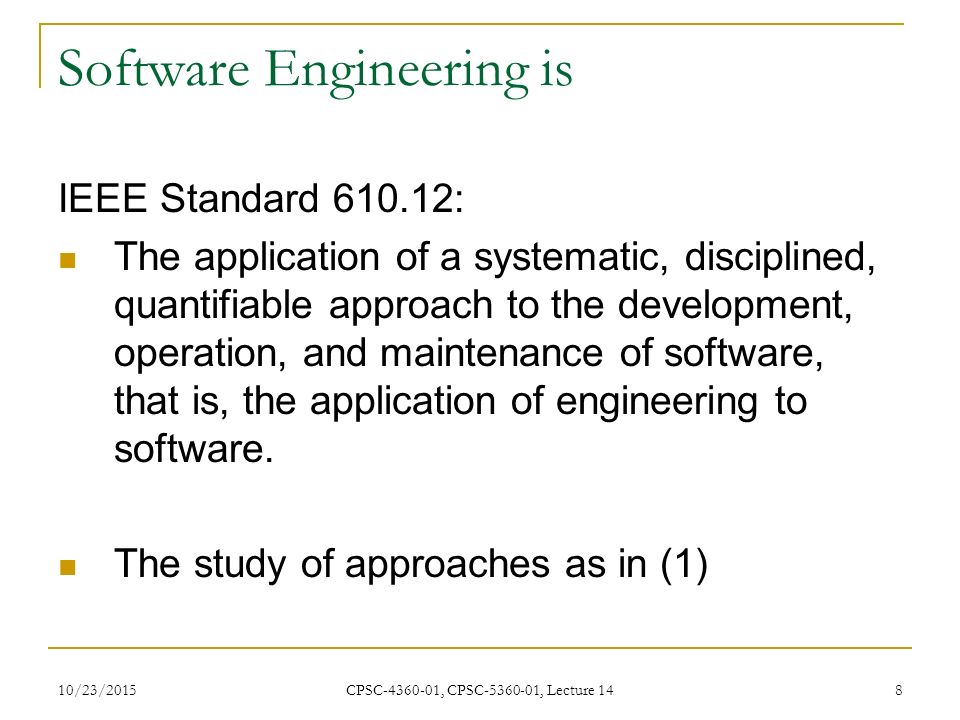 Software Engineering is

IEEE Standard 610.12:

- The application of a systematic, disciplined, quantifiable approach to the development, operation, and maintenance of software, that is, the application of engineering to software.

- The study of approaches as in (1)

10/23/2015 CPSC-4360-01, CPSC-5360-01, Lecture 14 8